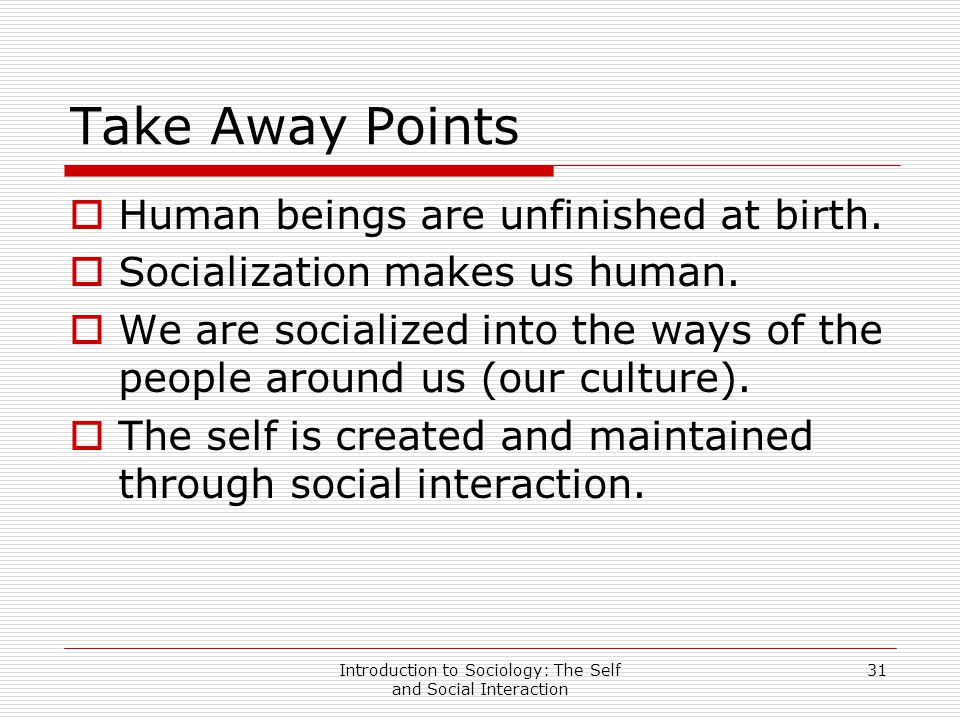 Take Away Points

- Human beings are unfinished at birth.
- Socialization makes us human.
- We are socialized into the ways of the people around us (our culture).
- The self is created and maintained through social interaction.

Introduction to Sociology: The Self and Social Interaction

31